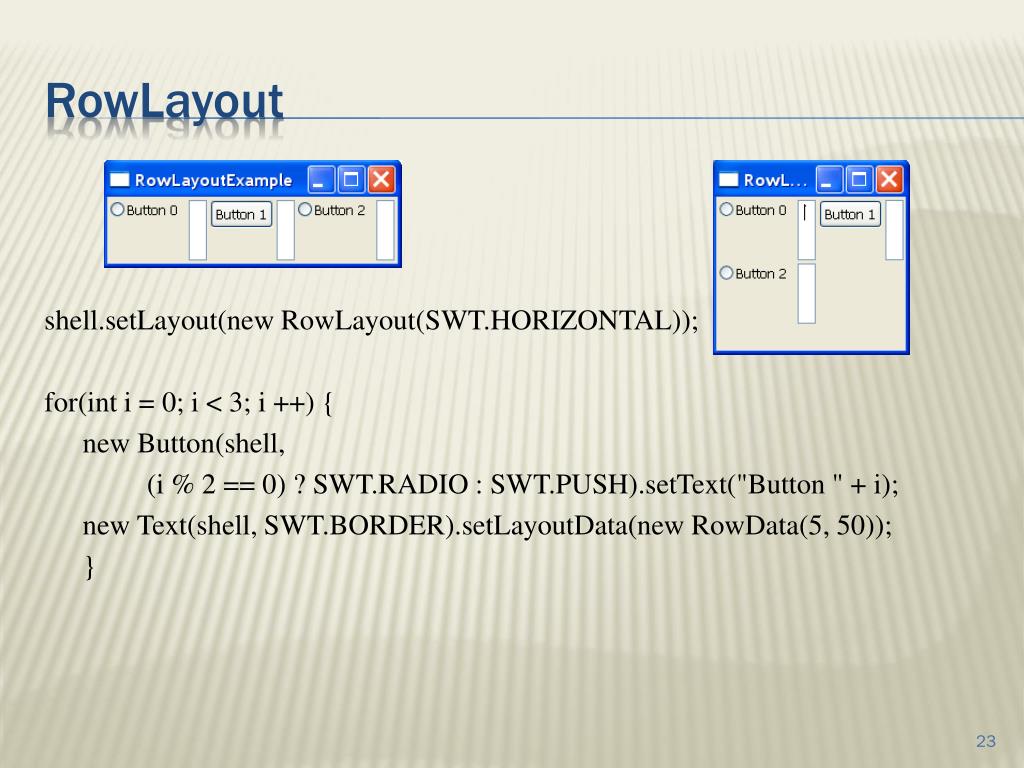 RowLayout

RowLayoutExample

Button 0

Button 1

Button 2

RowL...

Button 0

Button 1

Button 2

shell.setLayout(new RowLayout(SWT.HORIZONTAL));

for(int i = 0; i < 3; i ++) {
new Button(shell,
(i % 2 == 0) ? SWT.RADIO : SWT.PUSH).setText("Button " + i);
new Text(shell, SWT.BORDER).setLayoutData(new RowData(5, 50));
}

23